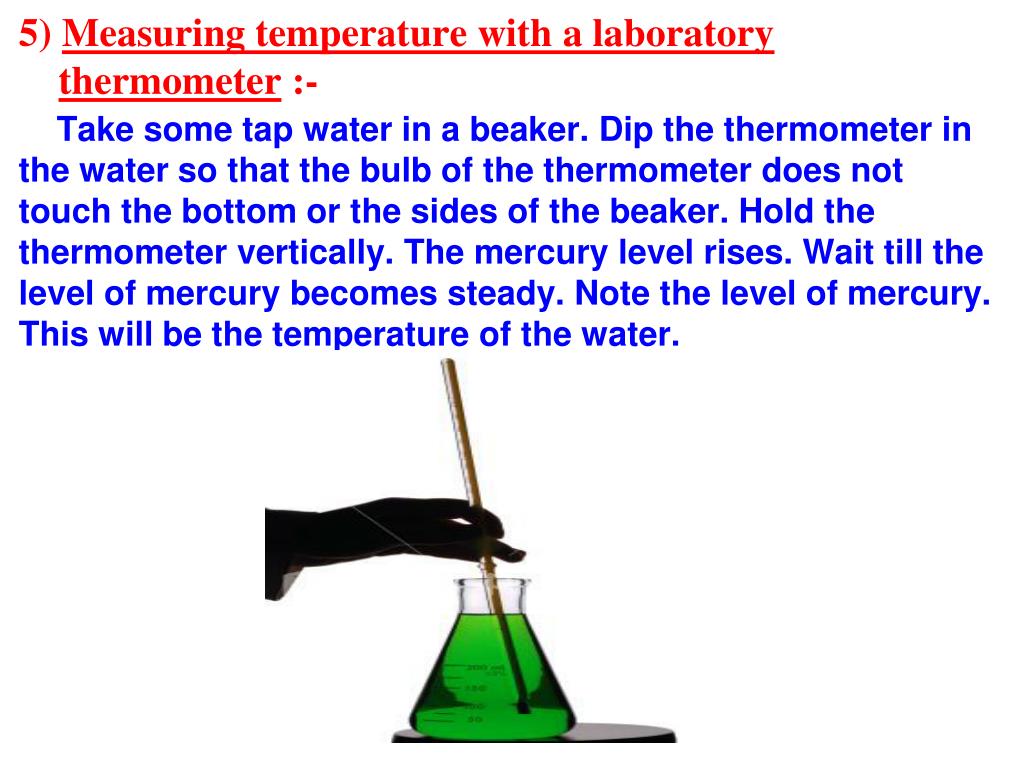 5) Measuring temperature with a laboratory thermometer :-

Take some tap water in a beaker. Dip the thermometer in the water so that the bulb of the thermometer does not touch the bottom or the sides of the beaker. Hold the thermometer vertically. The mercury level rises. Wait till the level of mercury becomes steady. Note the level of mercury. This will be the temperature of the water.

200 ml
150
100
50